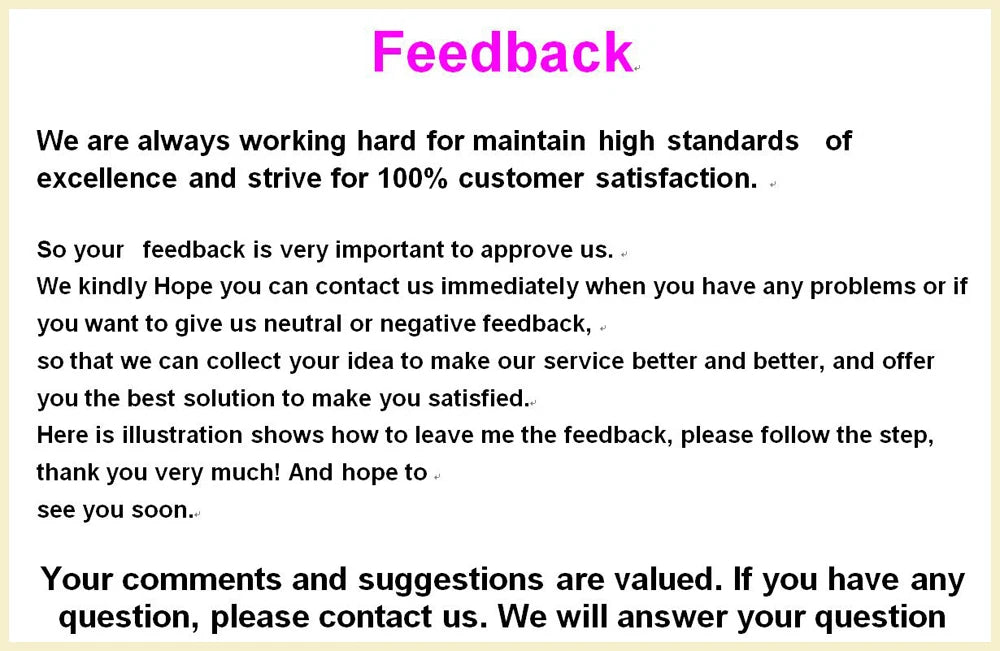 Feedback

We are always working hard for maintain high standards of excellence and strive for 100% customer satisfaction.

So your feedback is very important to approve us.
We kindly Hope you can contact us immediately when you have any problems or if you want to give us neutral or negative feedback,
so that we can collect your idea to make our service better and better, and offer you the best solution to make you satisfied.
Here is illustration shows how to leave me the feedback, please follow the step, thank you very much! And hope to
see you soon.

Your comments and suggestions are valued. If you have any question, please contact us. We will answer your question